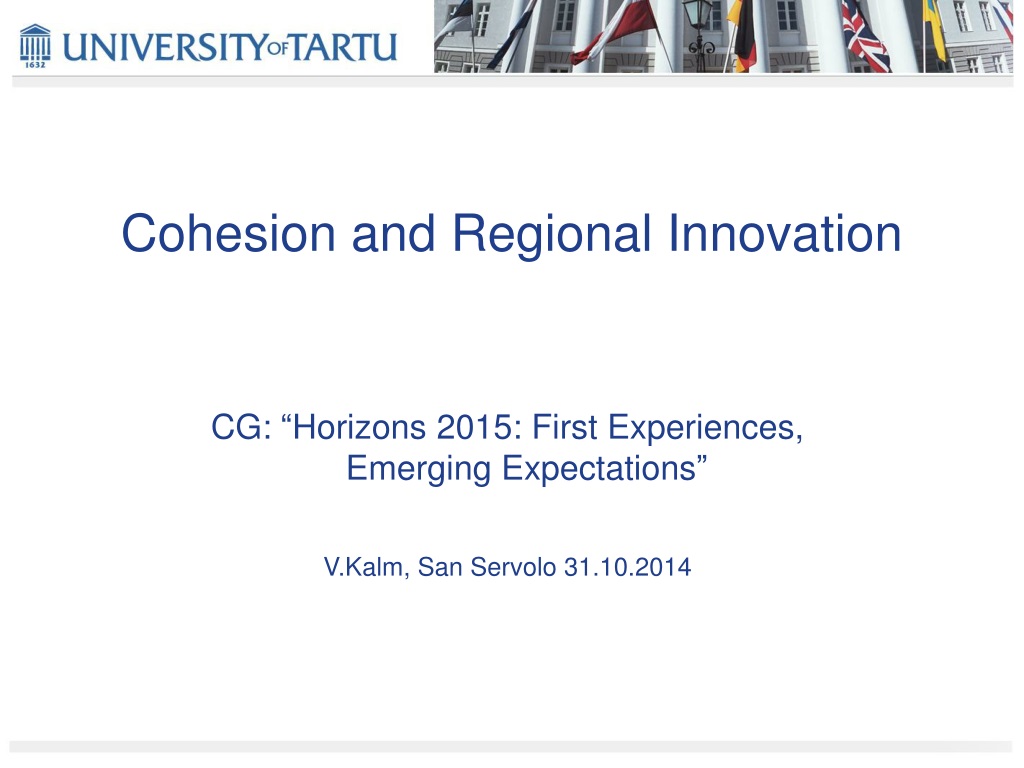 1632 UNIVERSITY OF TARTU

Cohesion and Regional Innovation

CG: “Horizons 2015: First Experiences, Emerging Expectations”

V.Kalm, San Servolo 31.10.2014